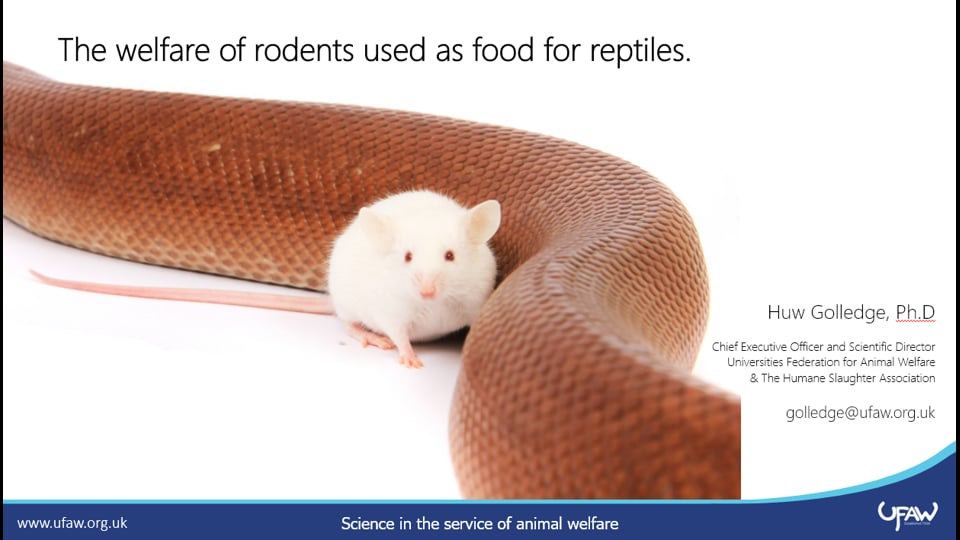 The welfare of rodents used as food for reptiles.

Huw Golledge, Ph.D

Chief Executive Officer and Scientific Director
Universities Federation for Animal Welfare
& The Humane Slaughter Association

golledge@ufaw.org.uk

www.ufaw.org.uk

Science in the service of animal welfare

UFAW